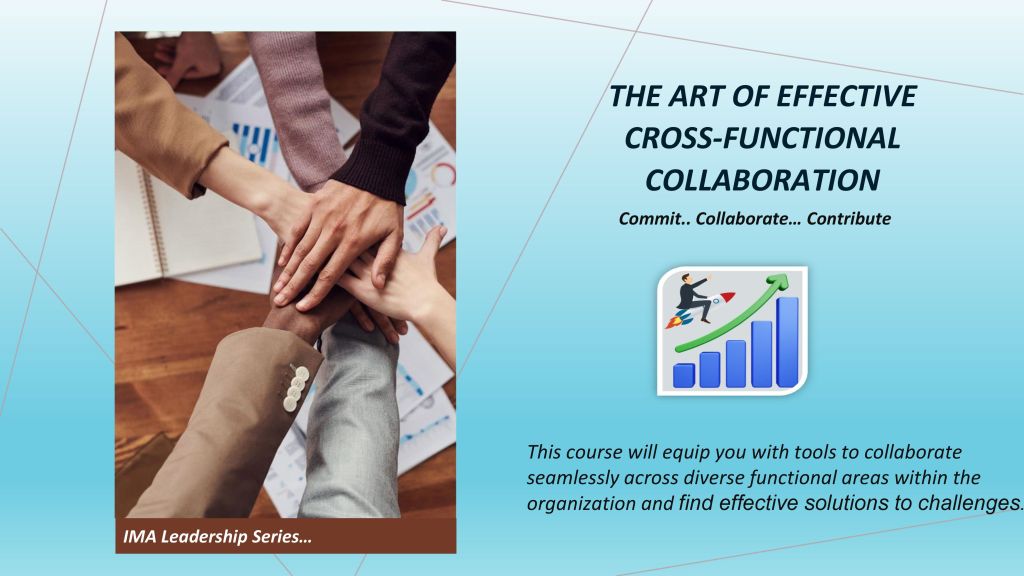 THE ART OF EFFECTIVE CROSS-FUNCTIONAL COLLABORATION

Commit.. Collaborate… Contribute

This course will equip you with tools to collaborate seamlessly across diverse functional areas within the organization and find effective solutions to challenges.

IMA Leadership Series…